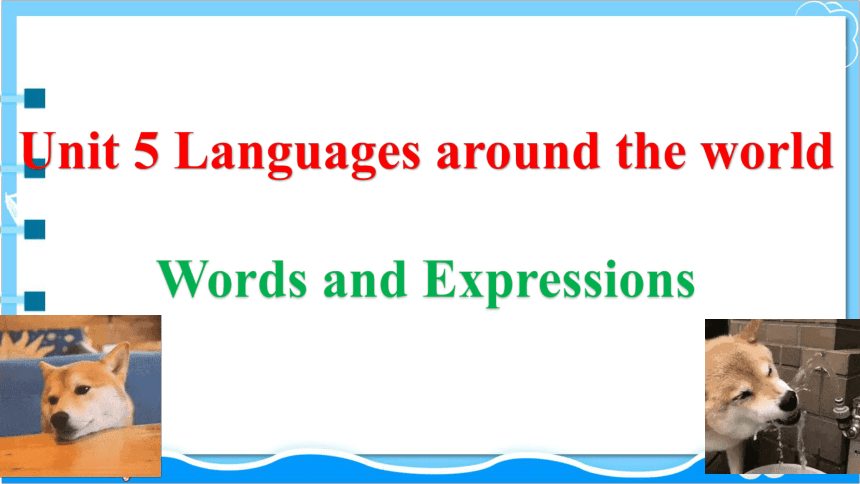 Unit 5 Languages around the world

Words and Expressions